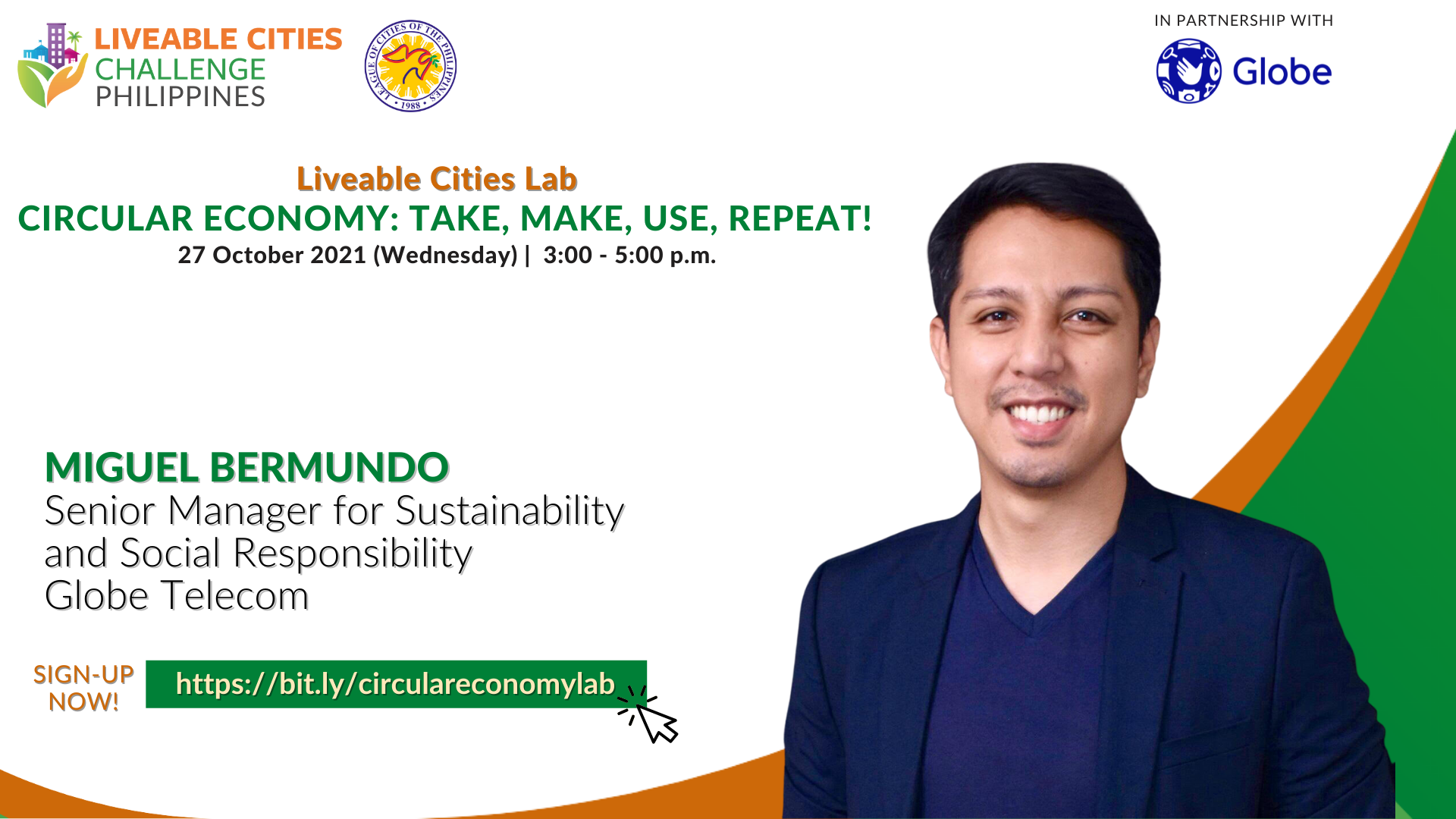 LIVEABLE CITIES CHALLENGE PHILIPPINES

LEAGUE OF CITIES OF THE PHILIPPINES • 1988 •

IN PARTNERSHIP WITH

Globe

Liveable Cities Lab
CIRCULAR ECONOMY: TAKE, MAKE, USE, REPEAT!
27 October 2021 (Wednesday) | 3:00 - 5:00 p.m.

MIGUEL BERMUNDO
Senior Manager for Sustainability and Social Responsibility
Globe Telecom

SIGN-UP NOW!

https://bit.ly/circulareconomylab